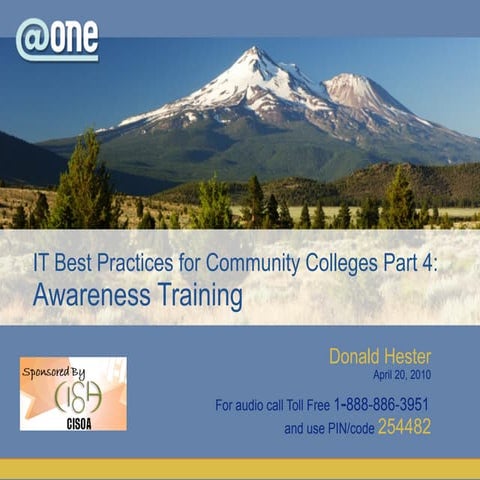 @one

IT Best Practices for Community Colleges Part 4:
Awareness Training

Sponsored By
CISOA

Donald Hester
April 20, 2010

For audio call Toll Free 1-888-886-3951
and use PIN/code 254482